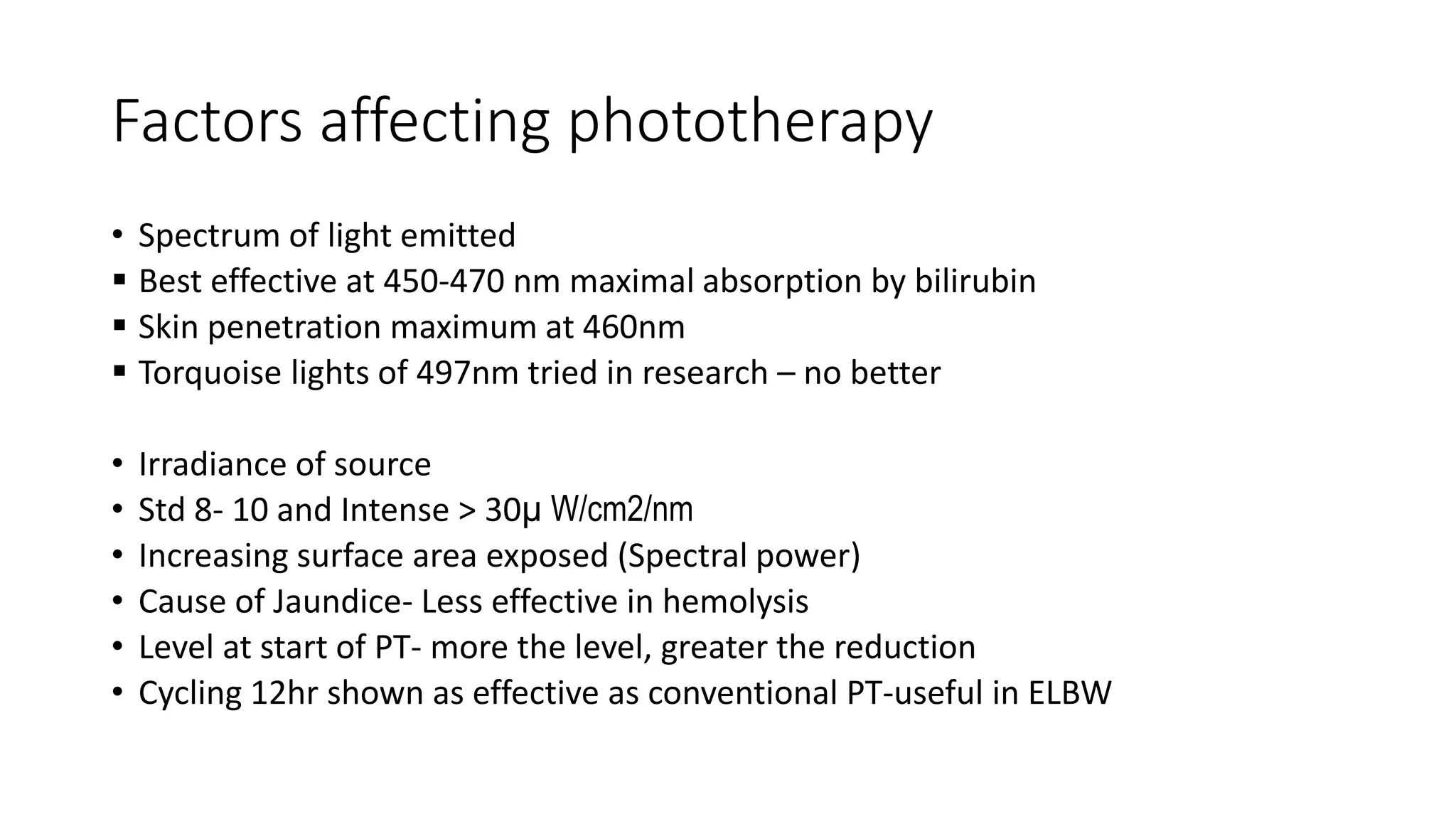 Factors affecting phototherapy

• Spectrum of light emitted
▪ Best effective at 450-470 nm maximal absorption by bilirubin
▪ Skin penetration maximum at 460nm
▪ Torquoise lights of 497nm tried in research – no better

• Irradiance of source
• Std 8- 10 and Intense > 30μ W/cm2/nm
• Increasing surface area exposed (Spectral power)
• Cause of Jaundice- Less effective in hemolysis
• Level at start of PT- more the level, greater the reduction
• Cycling 12hr shown as effective as conventional PT-useful in ELBW